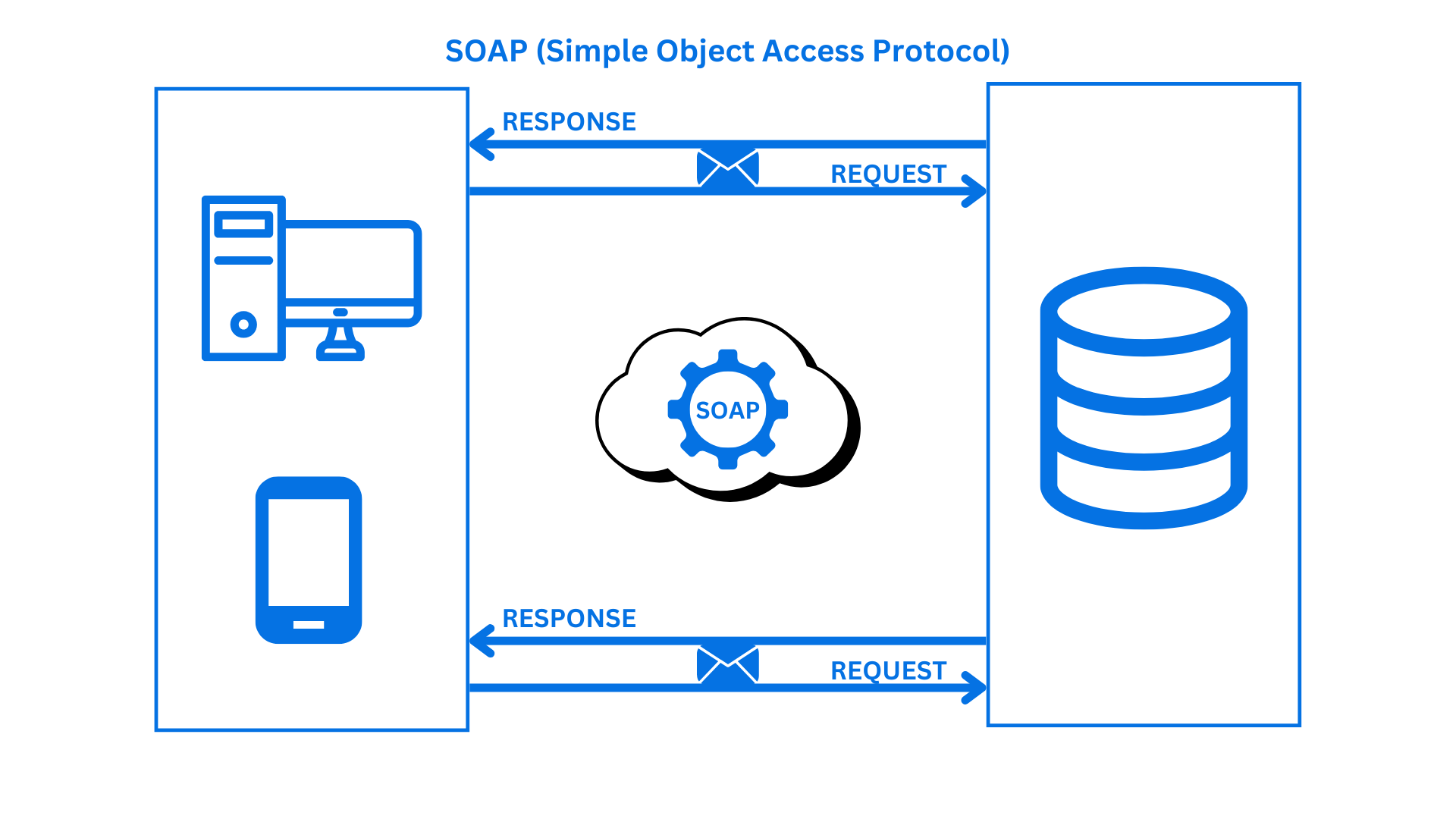 SOAP (Simple Object Access Protocol)

RESPONSE

REQUEST

SOAP

RESPONSE

REQUEST